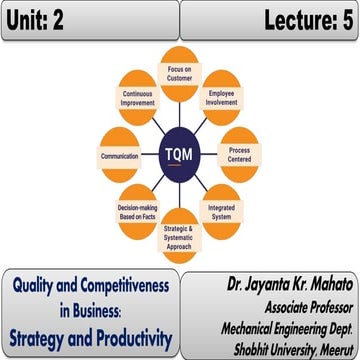 Unit: 2

Lecture: 5

Focus on Customer

Employee Involvement

Process Centered

Integrated System

Strategic & Systematic Approach

Decision-making Based on Facts

Communication

Continuous Improvement

TQM

Quality and Competitiveness in Business: Strategy and Productivity

Dr. Jayanta Kr. Mahato
Associate Professor
Mechanical Engineering Dept.
Shobhit University, Meerut